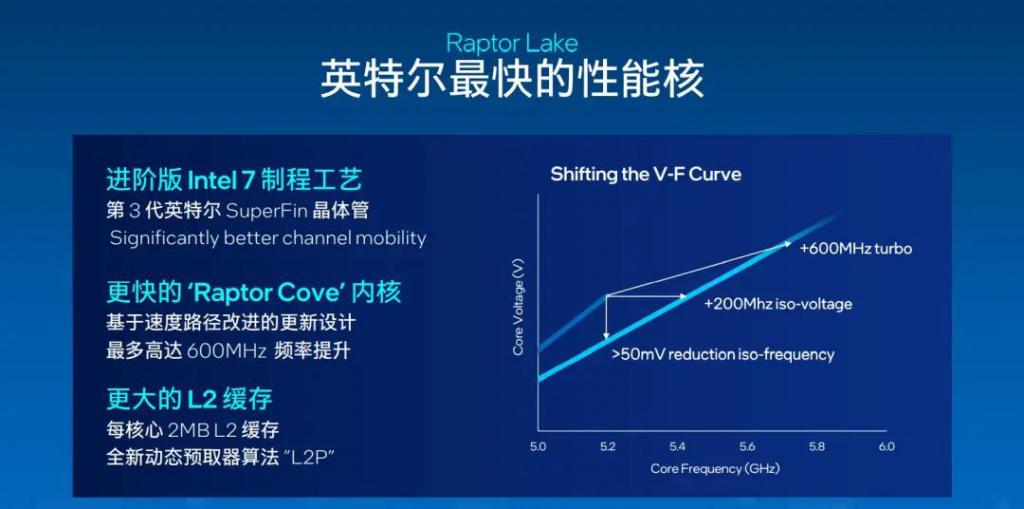 Raptor Lake
英特尔最快的性能核

进阶版 Intel 7 制程工艺
第 3 代英特尔 SuperFin 晶体管
Significantly better channel mobility

更快的 'Raptor Cove' 内核
基于速度路径改进的更新设计
最多高达 600MHz 频率提升

更大的 L2 缓存
每核心 2MB L2 缓存
全新动态预取器算法 "L2P"

Shifting the V-F Curve

Core Voltage (V)

+600MHz turbo
+200Mhz iso-voltage
>50mV reduction iso-frequency

5.0
5.2
5.4
5.6
5.8
6.0
Core Frequency (GHz)